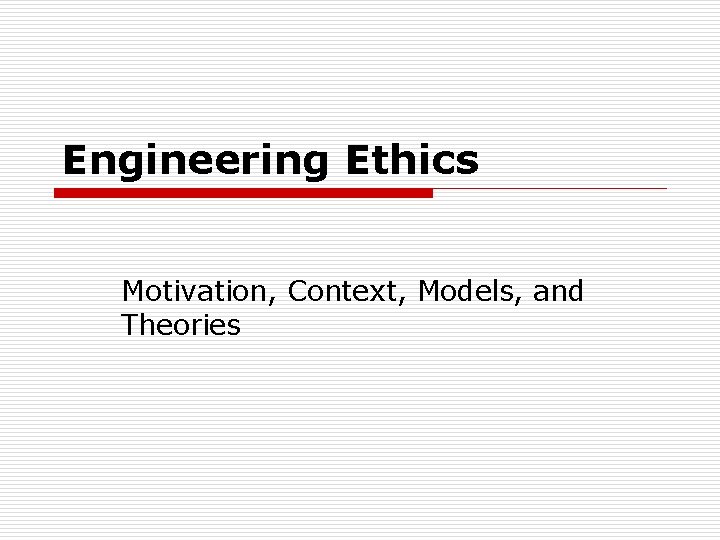 Engineering Ethics

Motivation, Context, Models, and Theories